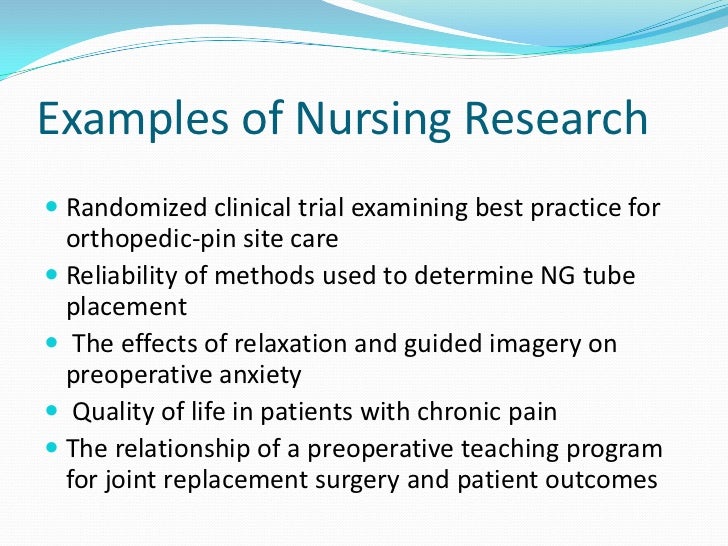 Examples of Nursing Research

- Randomized clinical trial examining best practice for orthopedic-pin site care
- Reliability of methods used to determine NG tube placement
- The effects of relaxation and guided imagery on preoperative anxiety
- Quality of life in patients with chronic pain
- The relationship of a preoperative teaching program for joint replacement surgery and patient outcomes